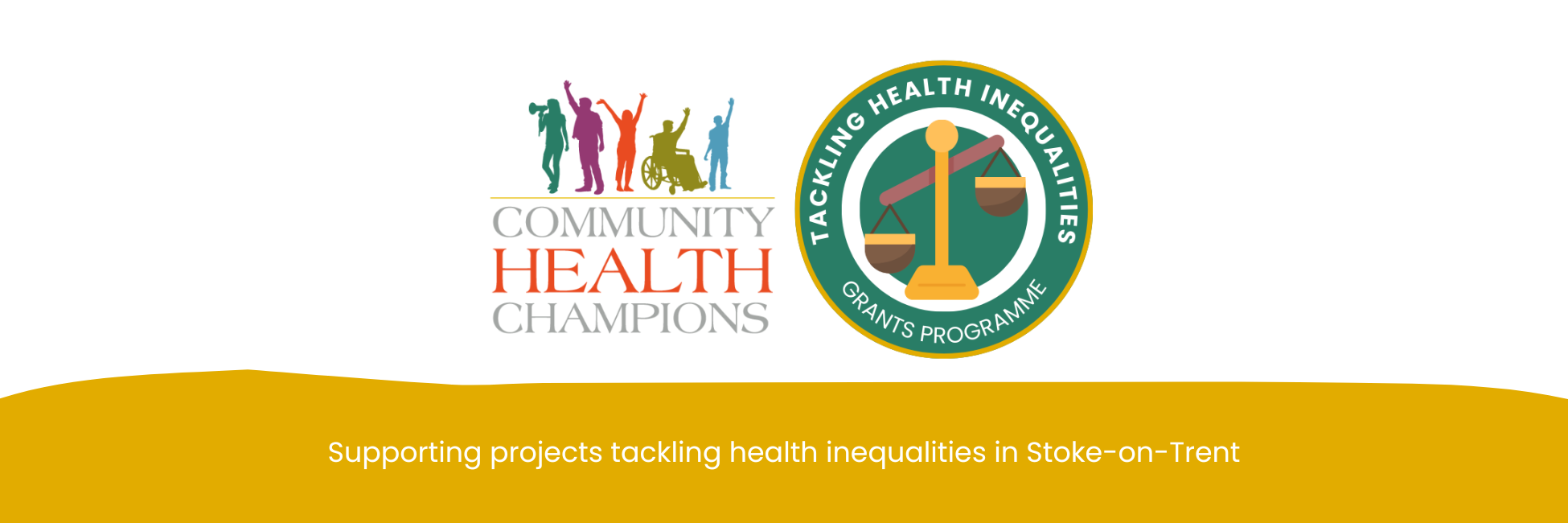 COMMUNITY
HEALTH
CHAMPIONS

TACKLING HEALTH INEQUALITIES
GRANTS PROGRAMME

Supporting projects tackling health inequalities in Stoke-on-Trent